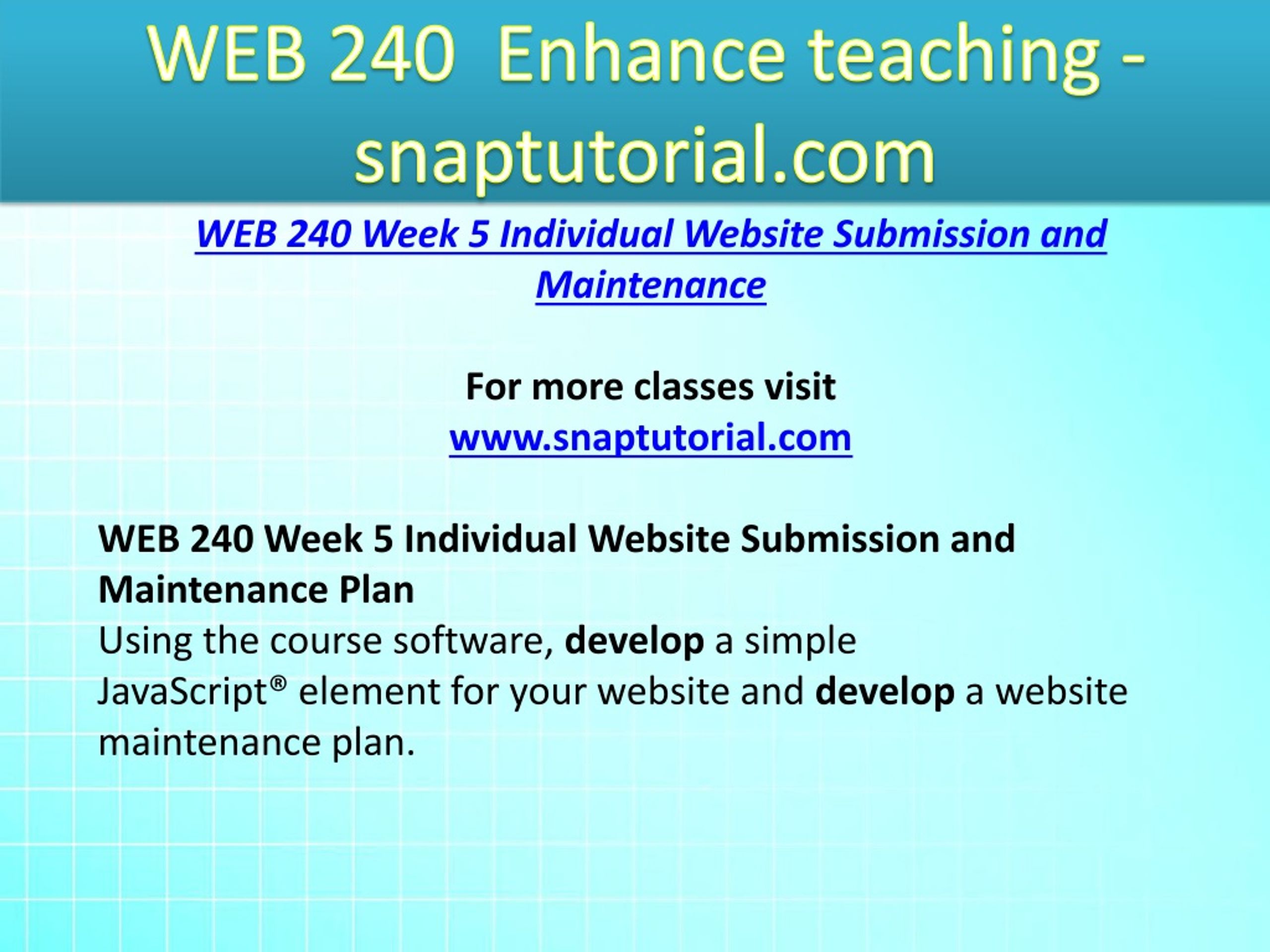 WEB 240 Enhance teaching - snaptutorial.com

WEB 240 Week 5 Individual Website Submission and Maintenance

For more classes visit
www.snaptutorial.com

WEB 240 Week 5 Individual Website Submission and Maintenance Plan
Using the course software, develop a simple JavaScript® element for your website and develop a website maintenance plan.